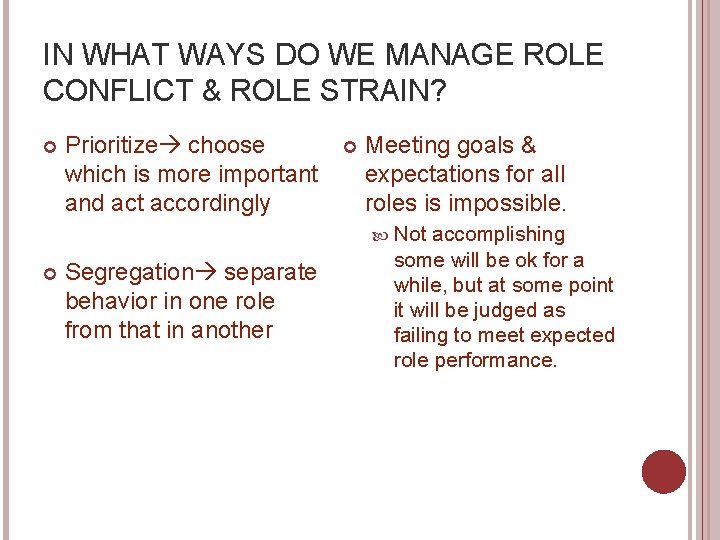 IN WHAT WAYS DO WE MANAGE ROLE CONFLICT & ROLE STRAIN?

Prioritize→ choose which is more important and act accordingly

Segregation→ separate behavior in one role from that in another

Meeting goals & expectations for all roles is impossible.

Not accomplishing some will be ok for a while, but at some point it will be judged as failing to meet expected role performance.